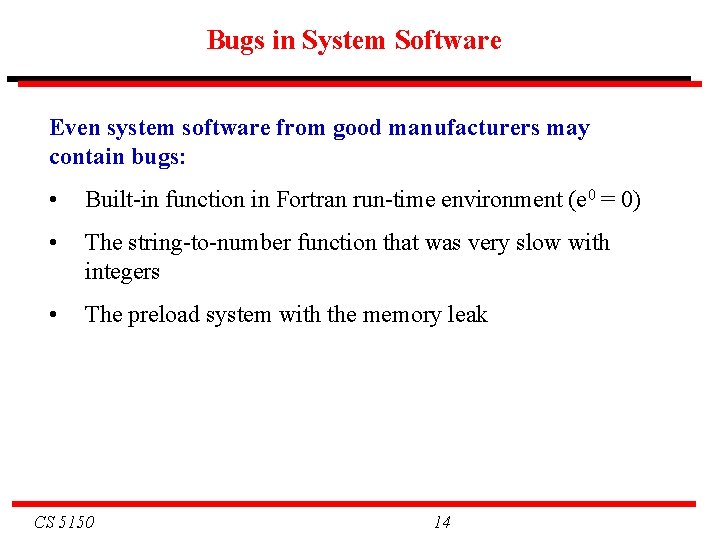 Bugs in System Software

Even system software from good manufacturers may contain bugs:

• Built-in function in Fortran run-time environment ($e^0 = 0$)

• The string-to-number function that was very slow with integers

• The preload system with the memory leak

CS 5150

14